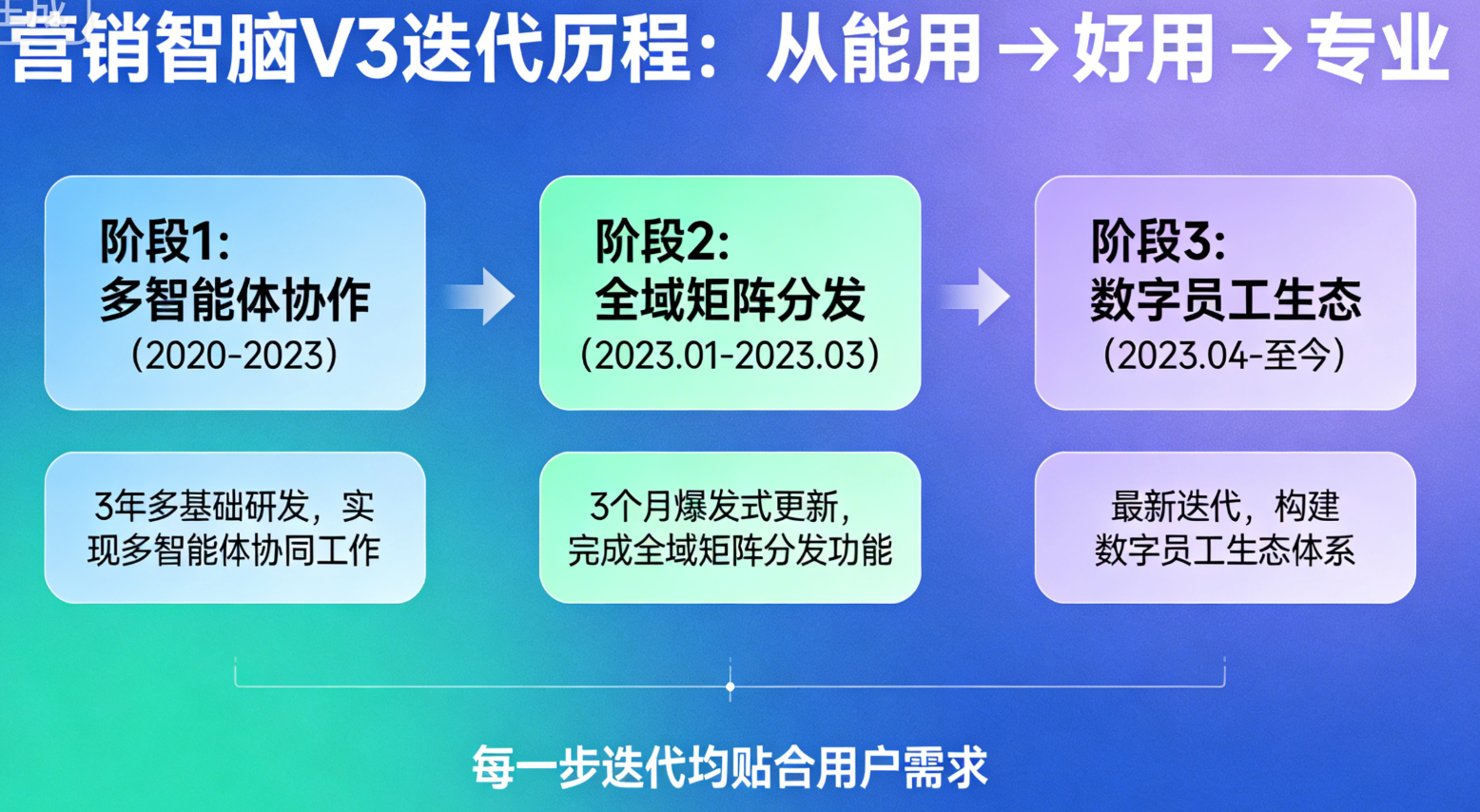 营销智脑V3迭代历程：从能用 → 好用 → 专业

阶段1:
多智能体协作
(2020-2023)

阶段2:
全域矩阵分发
(2023.01-2023.03)

阶段3:
数字员工生态
(2023.04-至今)

3年多基础研发，实现多智能体协同工作

3个月爆发式更新，完成全域矩阵分发功能

最新迭代，构建数字员工生态体系

每一步迭代均贴合用户需求